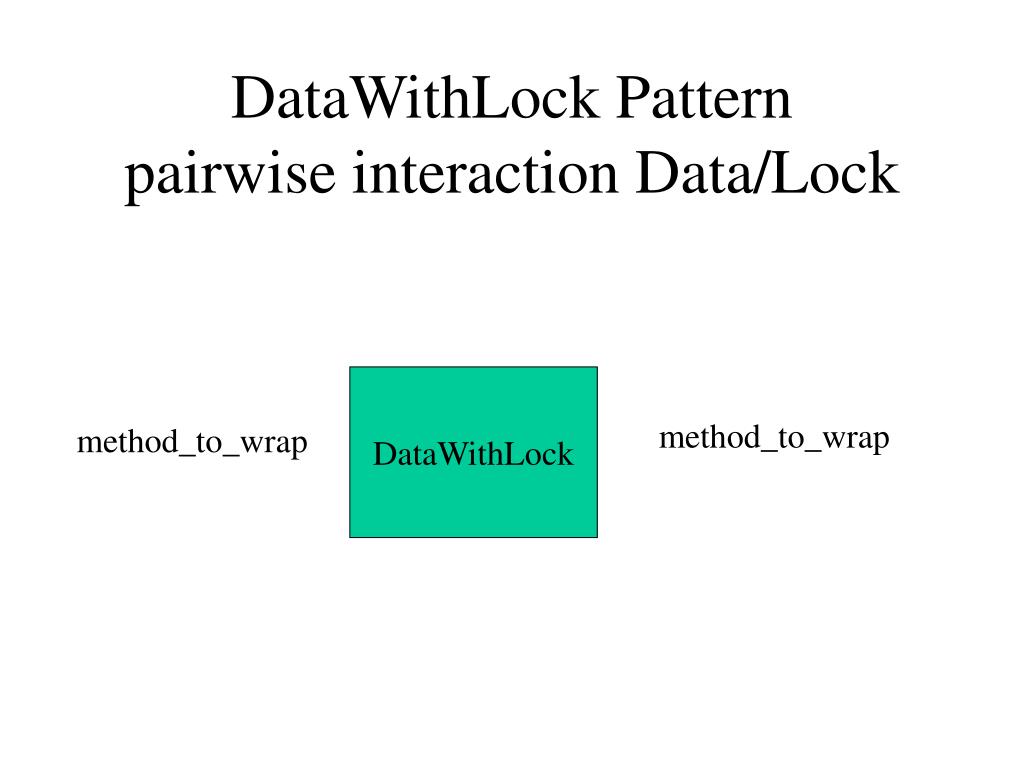 DataWithLock Pattern
pairwise interaction Data/Lock

method_to_wrap

DataWithLock

method_to_wrap